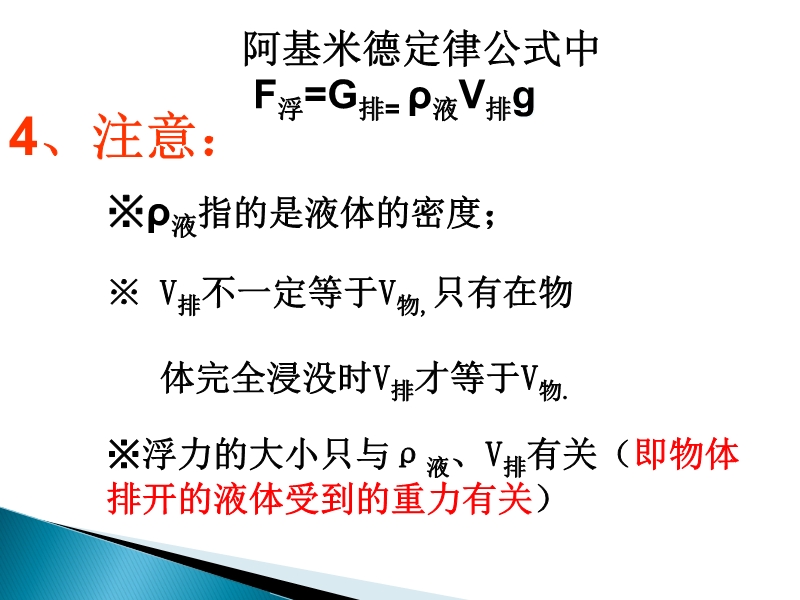 阿基米德定律公式中

$F_{浮}=G_{排}=\rho_{液}V_{排}g$

4、注意：

※$\rho_{液}$指的是液体的密度；

※ $V_{排}$不一定等于$V_{物}$,只有在物体完全浸没时$V_{排}$才等于$V_{物}$.

※浮力的大小只与$\rho_{液}$、$V_{排}$有关（即物体排开的液体受到的重力有关）